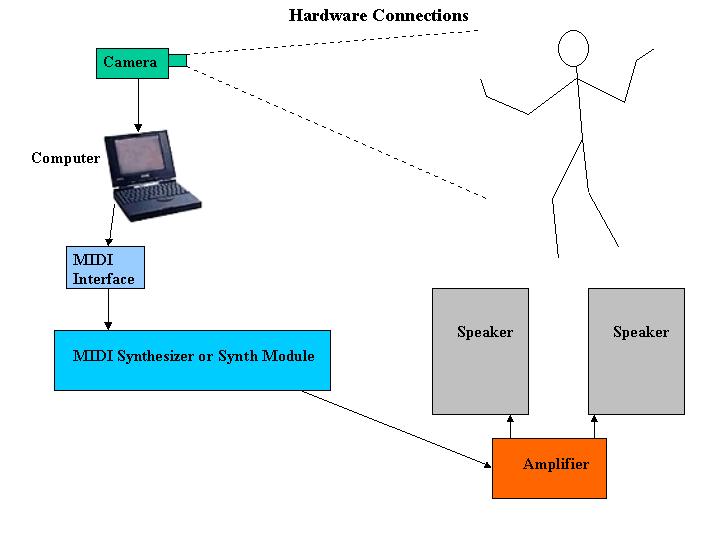 Hardware Connections

Camera

Computer

MIDI Interface

MIDI Synthesizer or Synth Module

Speaker

Speaker

Amplifier